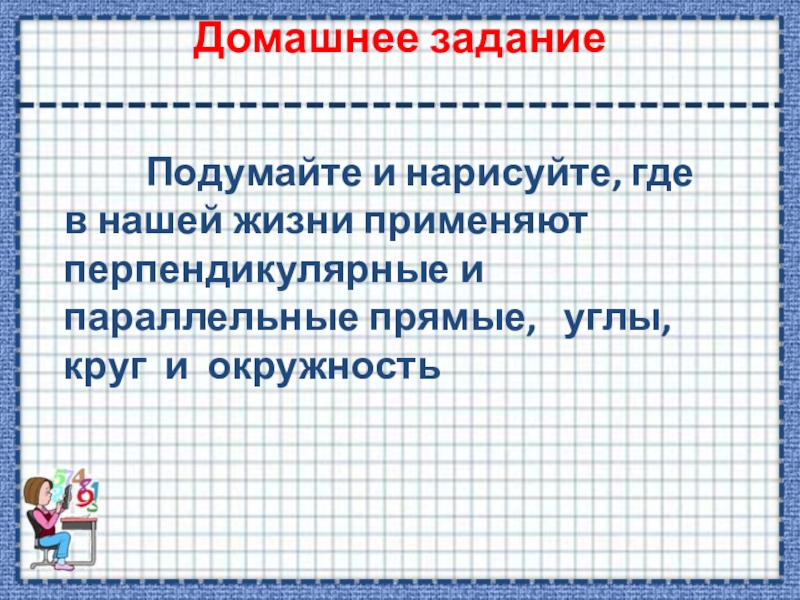 Домашнее задание

Подумайте и нарисуйте, где в нашей жизни применяют перпендикулярные и параллельные прямые, углы, круг и окружность